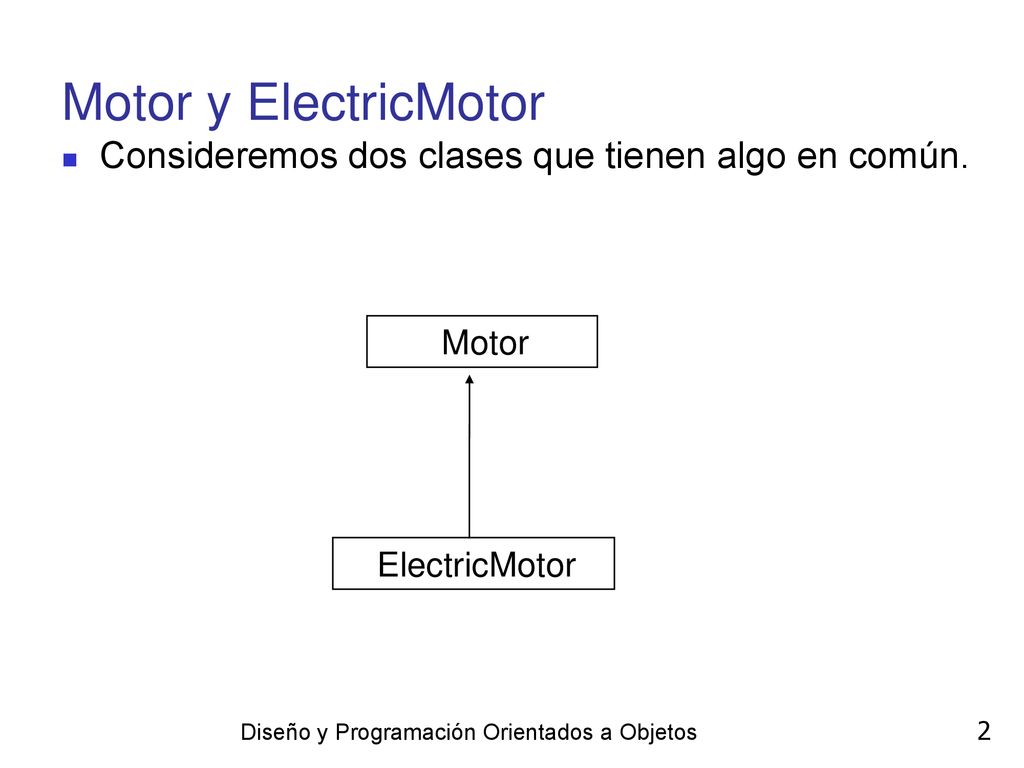 Motor y ElectricMotor

Consideremos dos clases que tienen algo en común.

Motor

ElectricMotor

Diseño y Programación Orientados a Objetos

2